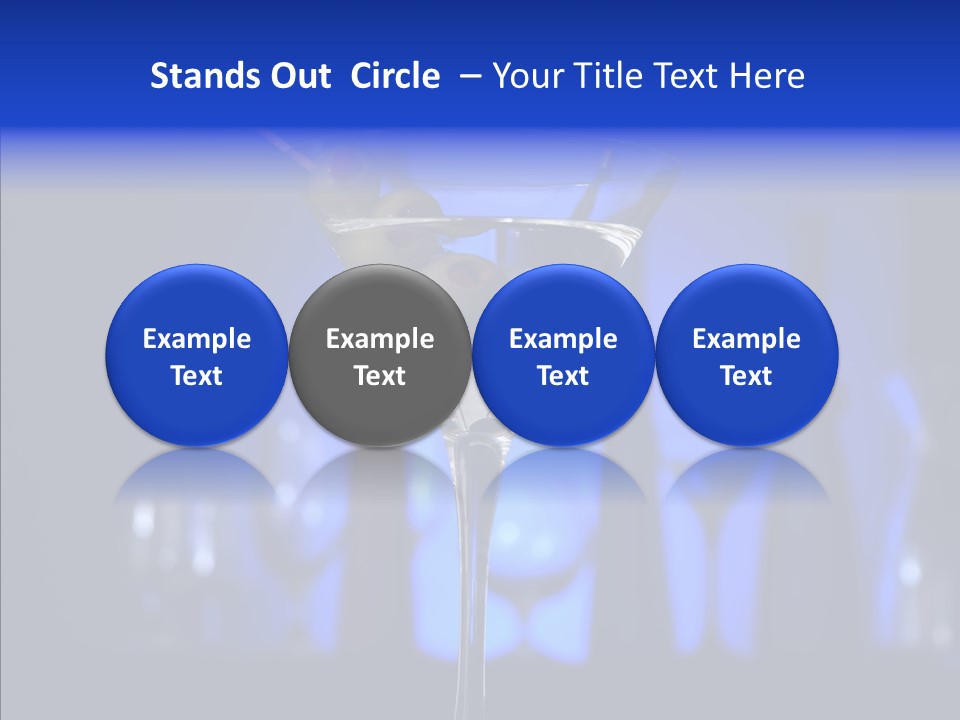 Stands Out Circle – Your Title Text Here

Example Text

Example Text

Example Text

Example Text